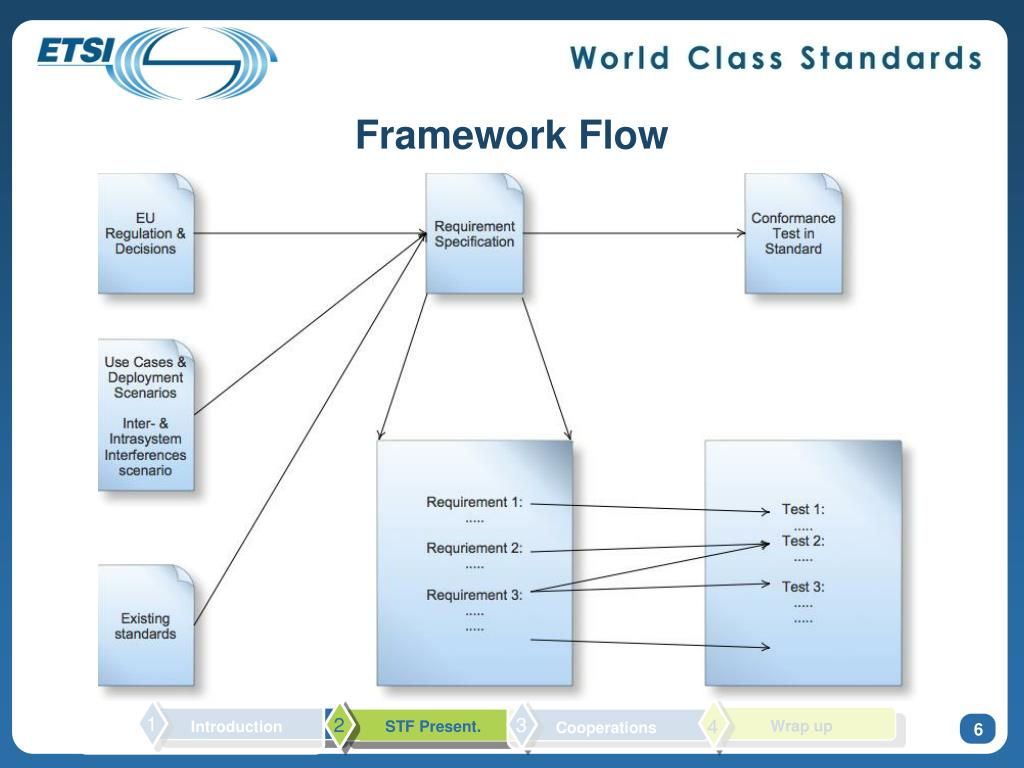 ETSI

World Class Standards

Framework Flow

EU Regulation & Decisions

Requirement Specification

Conformance Test in Standard

Use Cases & Deployment Scenarios

Inter- & Intrasystem Interferences scenario

Existing standards

Requirement 1:
.....
Requriement 2:
.....
Requirement 3:
.....
.....

Test 1:
.....
Test 2:
.....
Test 3:
.....
.....

1 Introduction
2 STF Present.
3 Cooperations
4 Wrap up

6